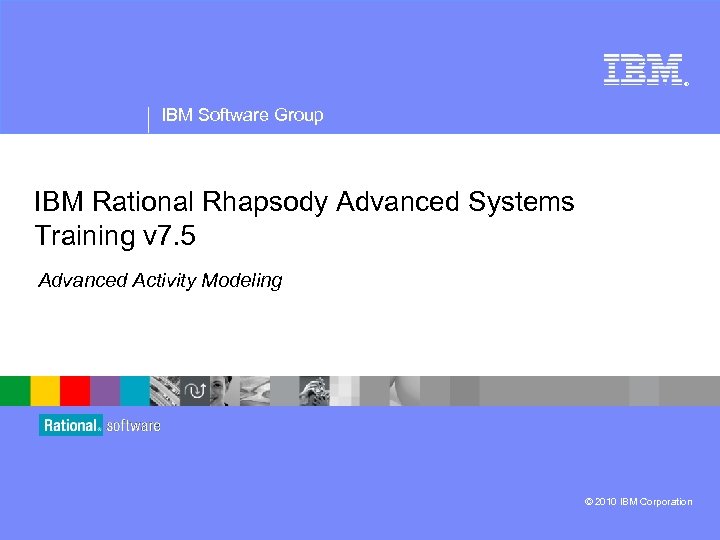 IBM®

IBM Software Group

IBM Rational Rhapsody Advanced Systems Training v7.5

Advanced Activity Modeling

Rational® software

© 2010 IBM Corporation